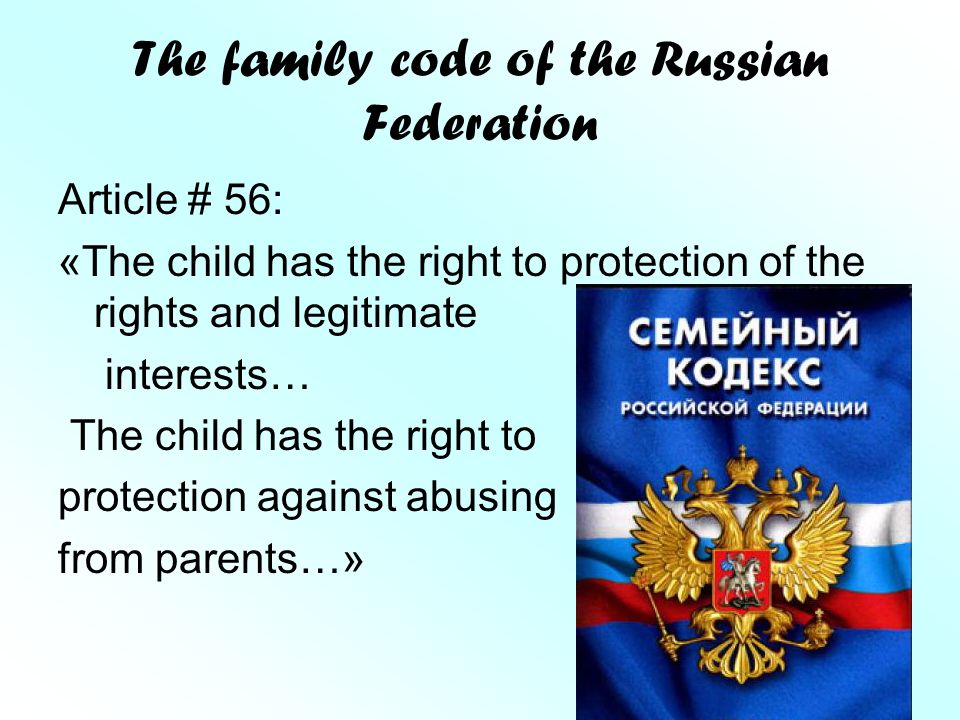 The family code of the Russian Federation

Article # 56:

«The child has the right to protection of the rights and legitimate interests…

The child has the right to protection against abusing from parents…»

СЕМЕЙНЫЙ КОДЕКС
РОССИЙСКОЙ ФЕДЕРАЦИИ